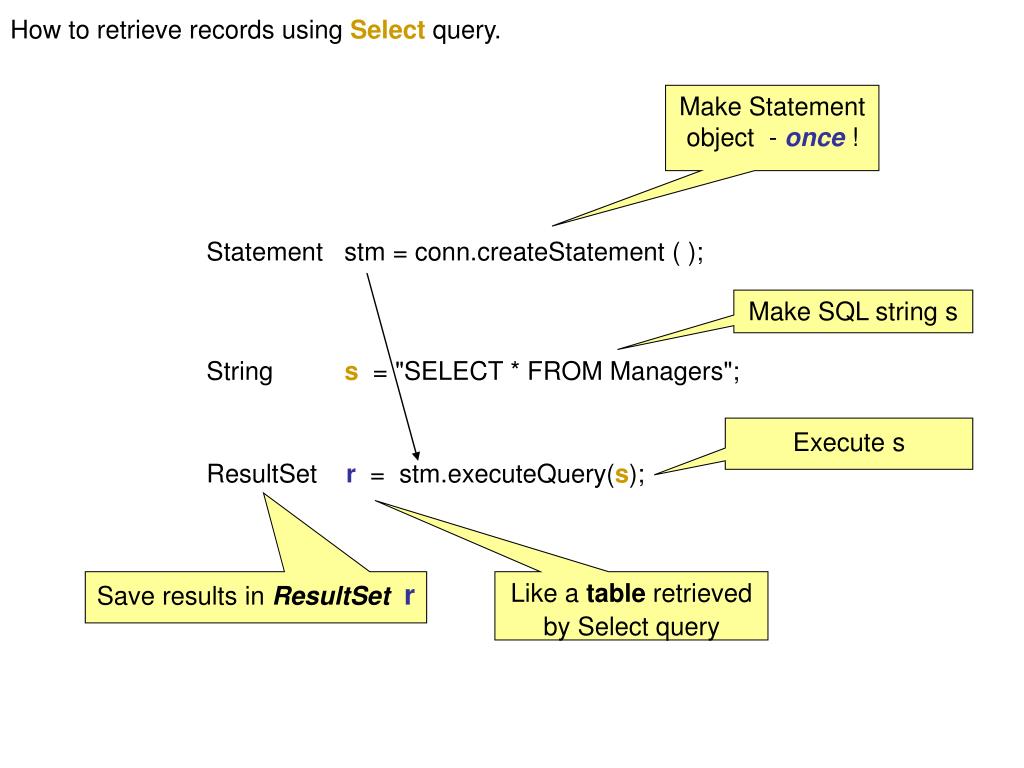 How to retrieve records using Select query.

Make Statement object - once !

Statement stm = conn.createStatement ( );

Make SQL string s

String s = "SELECT * FROM Managers";

Execute s

ResultSet r = stm.executeQuery(s);

Save results in ResultSet r

Like a table retrieved by Select query